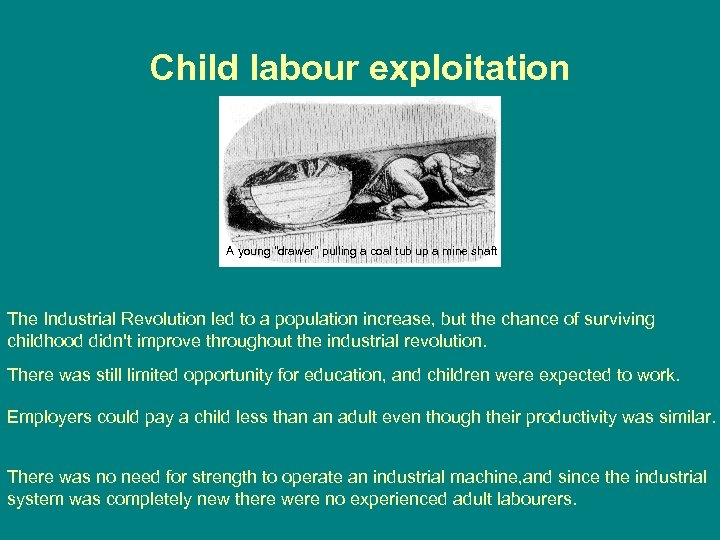 Child labour exploitation

A young "drawer" pulling a coal tub up a mine shaft

The Industrial Revolution led to a population increase, but the chance of surviving childhood didn't improve throughout the industrial revolution.

There was still limited opportunity for education, and children were expected to work.

Employers could pay a child less than an adult even though their productivity was similar.

There was no need for strength to operate an industrial machine,and since the industrial system was completely new there were no experienced adult labourers.